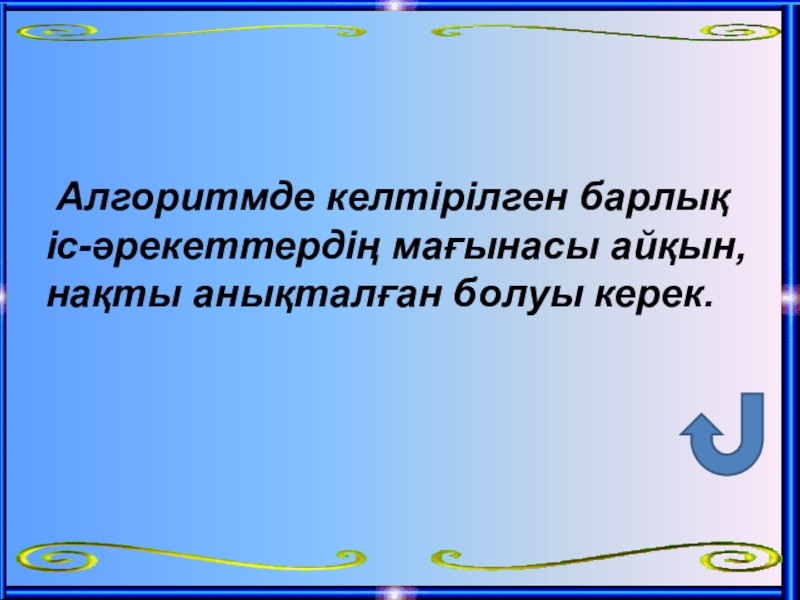 Алгоритмде келтірілген барлық іс-әрекеттердің мағынасы айқын, нақты анықталған болуы керек.